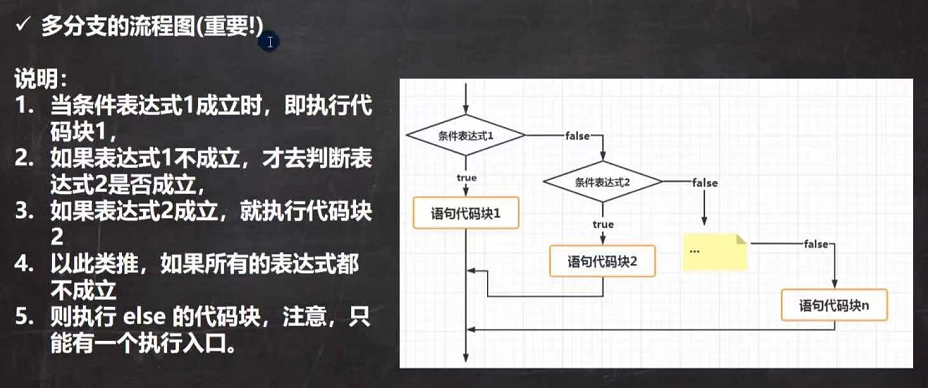 ✓ 多分支的流程图(重要!)

说明:
1. 当条件表达式1成立时，即执行代码块1，
2. 如果表达式1不成立，才去判断表达式2是否成立，
3. 如果表达式2成立，就执行代码块2
4. 以此类推，如果所有的表达式都不成立
5. 则执行 else 的代码块，注意，只能有一个执行入口。

条件表达式1
false
true
语句代码块1
条件表达式2
false
true
语句代码块2
...
false
语句代码块n